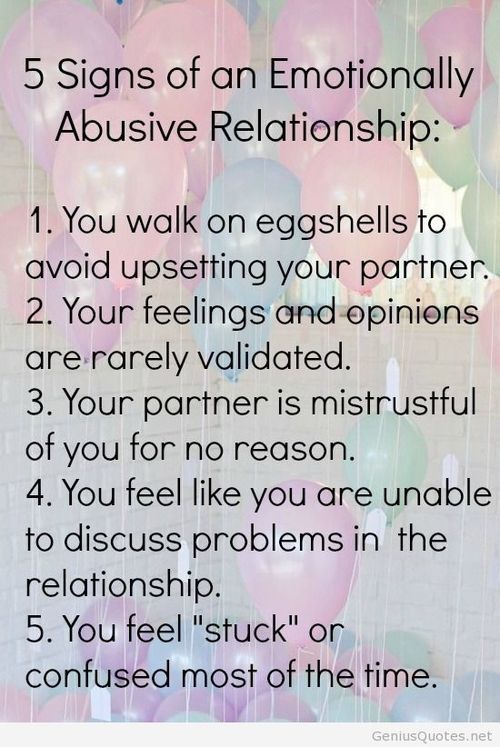 5 Signs of an Emotionally Abusive Relationship:

1. You walk on eggshells to avoid upsetting your partner.
2. Your feelings and opinions are rarely validated.
3. Your partner is mistrustful of you for no reason.
4. You feel like you are unable to discuss problems in the relationship.
5. You feel "stuck" or confused most of the time.

GeniusQuotes.net